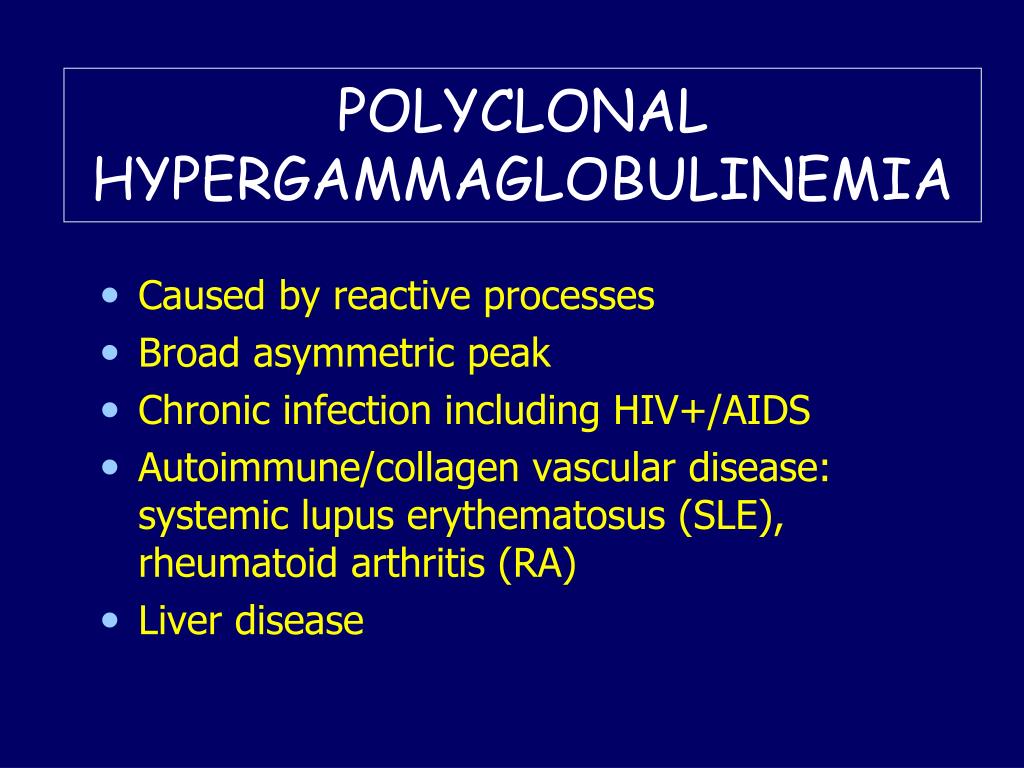 POLYCLONAL HYPERGAMMAGLOBULINEMIA

• Caused by reactive processes
• Broad asymmetric peak
• Chronic infection including HIV+/AIDS
• Autoimmune/collagen vascular disease: systemic lupus erythematosus (SLE), rheumatoid arthritis (RA)
• Liver disease